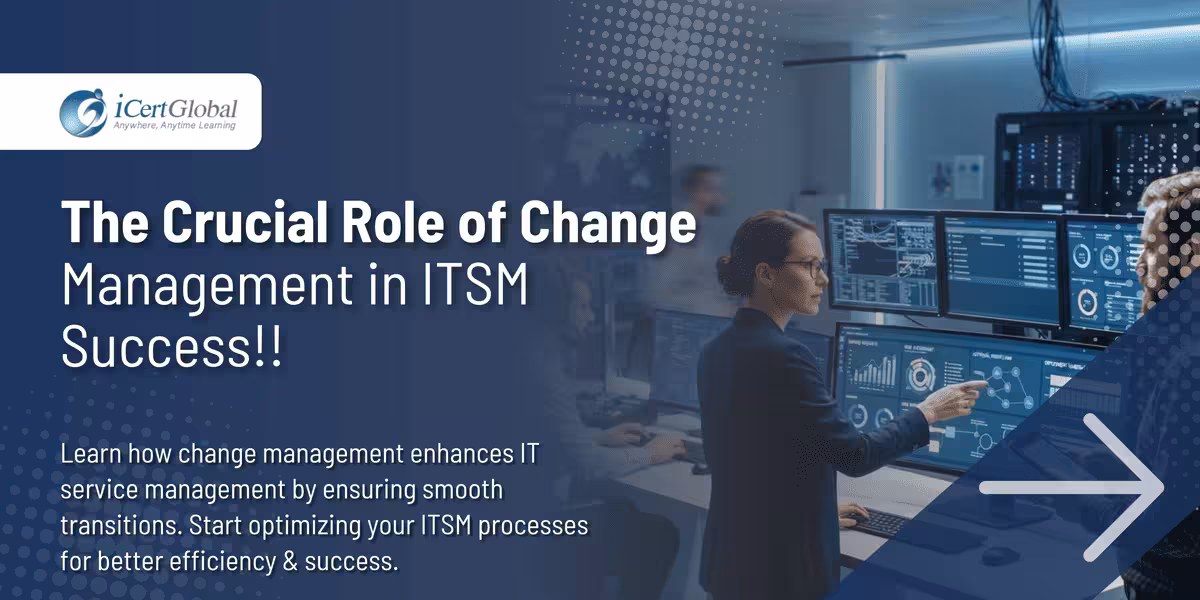 iCertGlobal
Anywhere, Anytime Learning

The Crucial Role of Change Management in ITSM Success!!

Learn how change management enhances IT service management by ensuring smooth transitions. Start optimizing your ITSM processes for better efficiency & success.